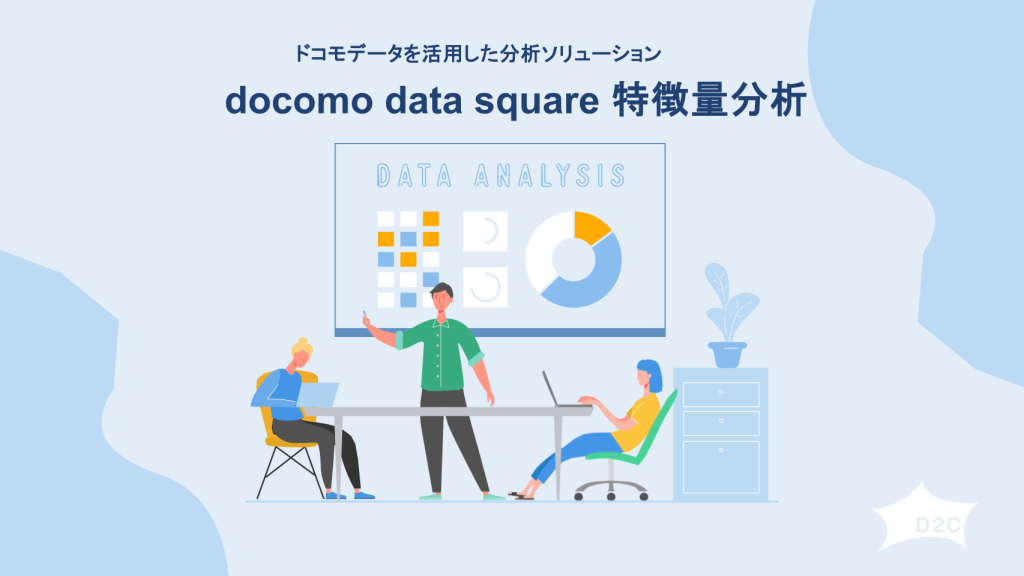 ドコモデータを活用した分析ソリューション

docomo data square 特徴量分析

DATA ANALYSIS

D2C